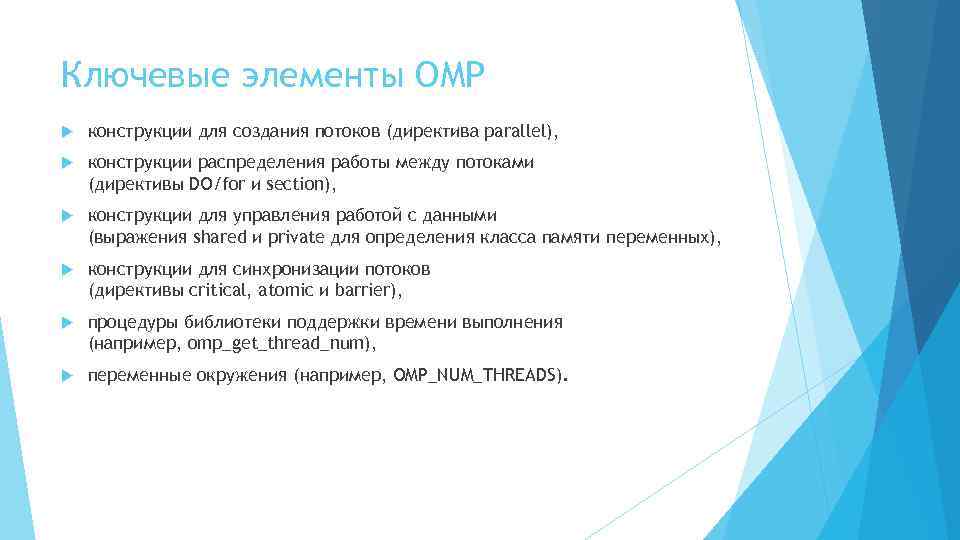 Ключевые элементы OMP

конструкции для создания потоков (директива parallel),

конструкции распределения работы между потоками (директивы DO/for и section),

конструкции для управления работой с данными (выражения shared и private для определения класса памяти переменных),

конструкции для синхронизации потоков (директивы critical, atomic и barrier),

процедуры библиотеки поддержки времени выполнения (например, omp_get_thread_num),

переменные окружения (например, OMP_NUM_THREADS).